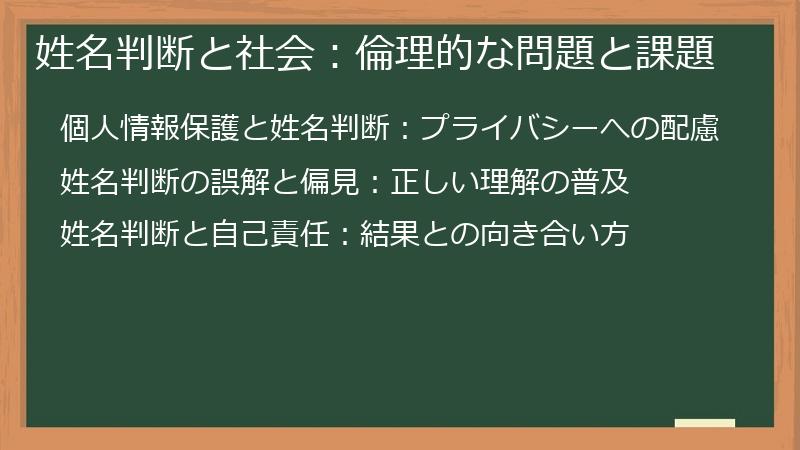 姓名判断と社会：倫理的な問題と課題

個人情報保護と姓名判断：プライバシーへの配慮

姓名判断の誤解と偏見：正しい理解の普及

姓名判断と自己責任：結果との向き合い方